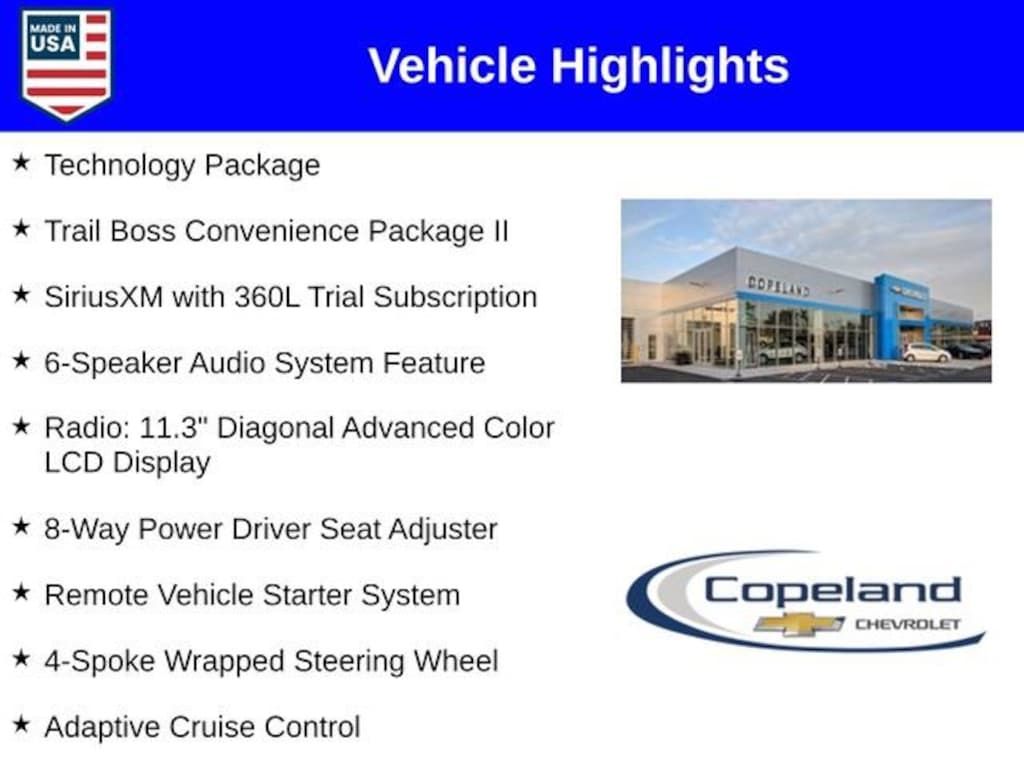 MADE IN USA

Vehicle Highlights

★ Technology Package

★ Trail Boss Convenience Package II

★ SiriusXM with 360L Trial Subscription

★ 6-Speaker Audio System Feature

★ Radio: 11.3" Diagonal Advanced Color LCD Display

★ 8-Way Power Driver Seat Adjuster

★ Remote Vehicle Starter System

★ 4-Spoke Wrapped Steering Wheel

★ Adaptive Cruise Control

COPELAND

Copeland
CHEVROLET